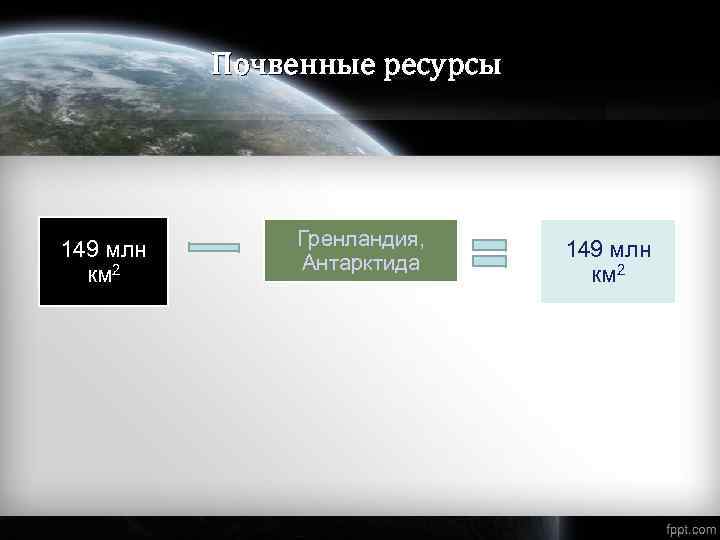 Почвенные ресурсы

149 млн км$^2$

Гренландия, Антарктида

149 млн км$^2$

fppt.com